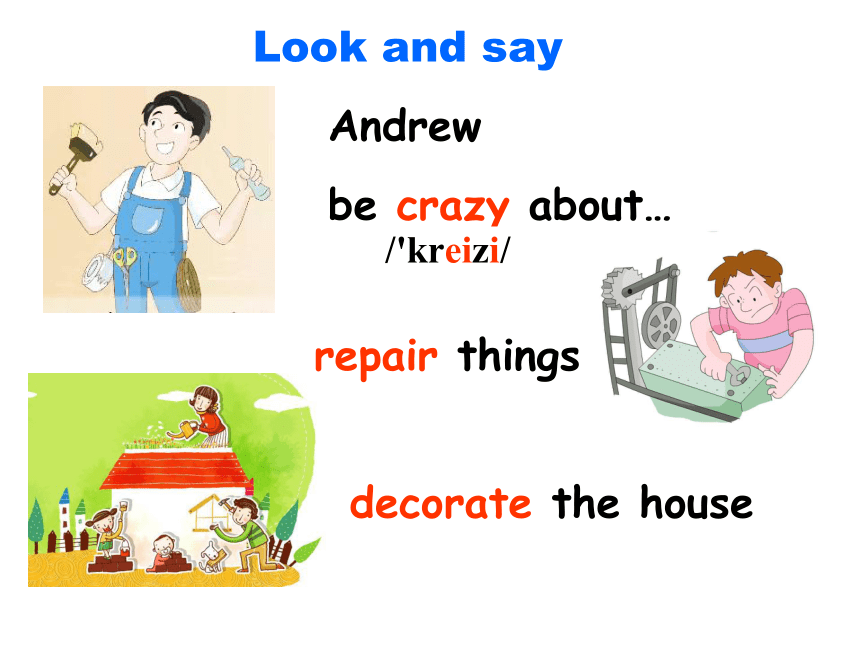 Look and say

Andrew

be crazy about…
/'kreizi/

repair things

decorate the house